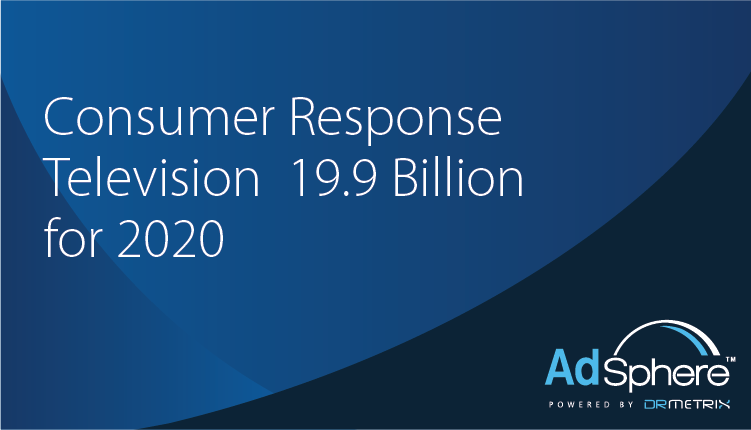 Consumer Response Television 19.9 Billion for 2020

AdSphere™
POWERED BY DRMETRIX